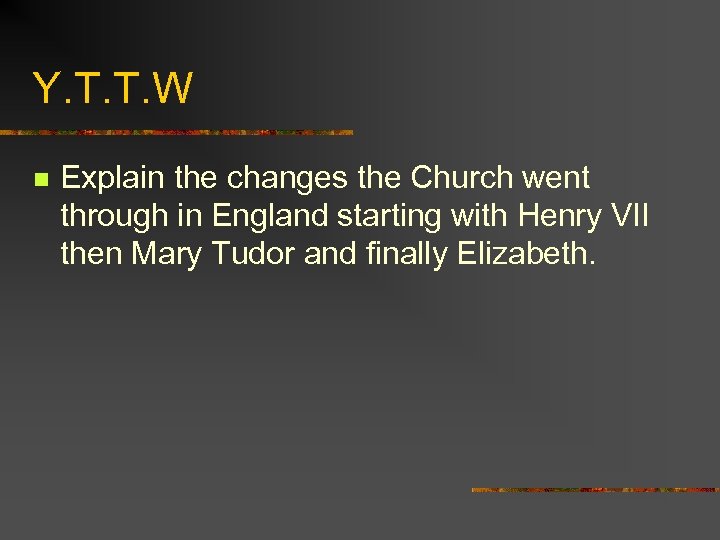 Y.T.T.W

Explain the changes the Church went through in England starting with Henry VII then Mary Tudor and finally Elizabeth.